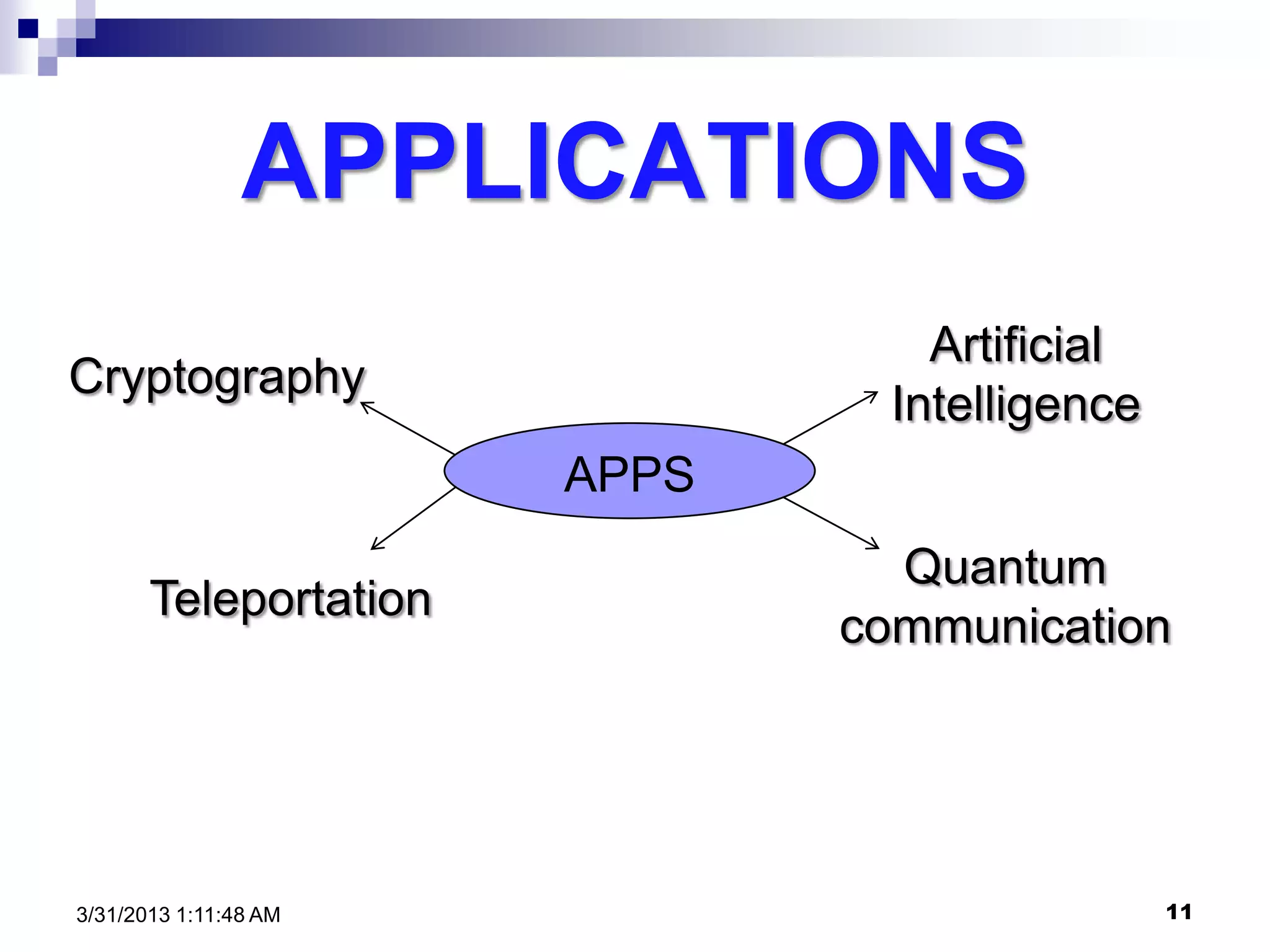 APPLICATIONS

Cryptography

Artificial Intelligence

APPS

Teleportation

Quantum communication

3/31/2013 1:11:48 AM

11